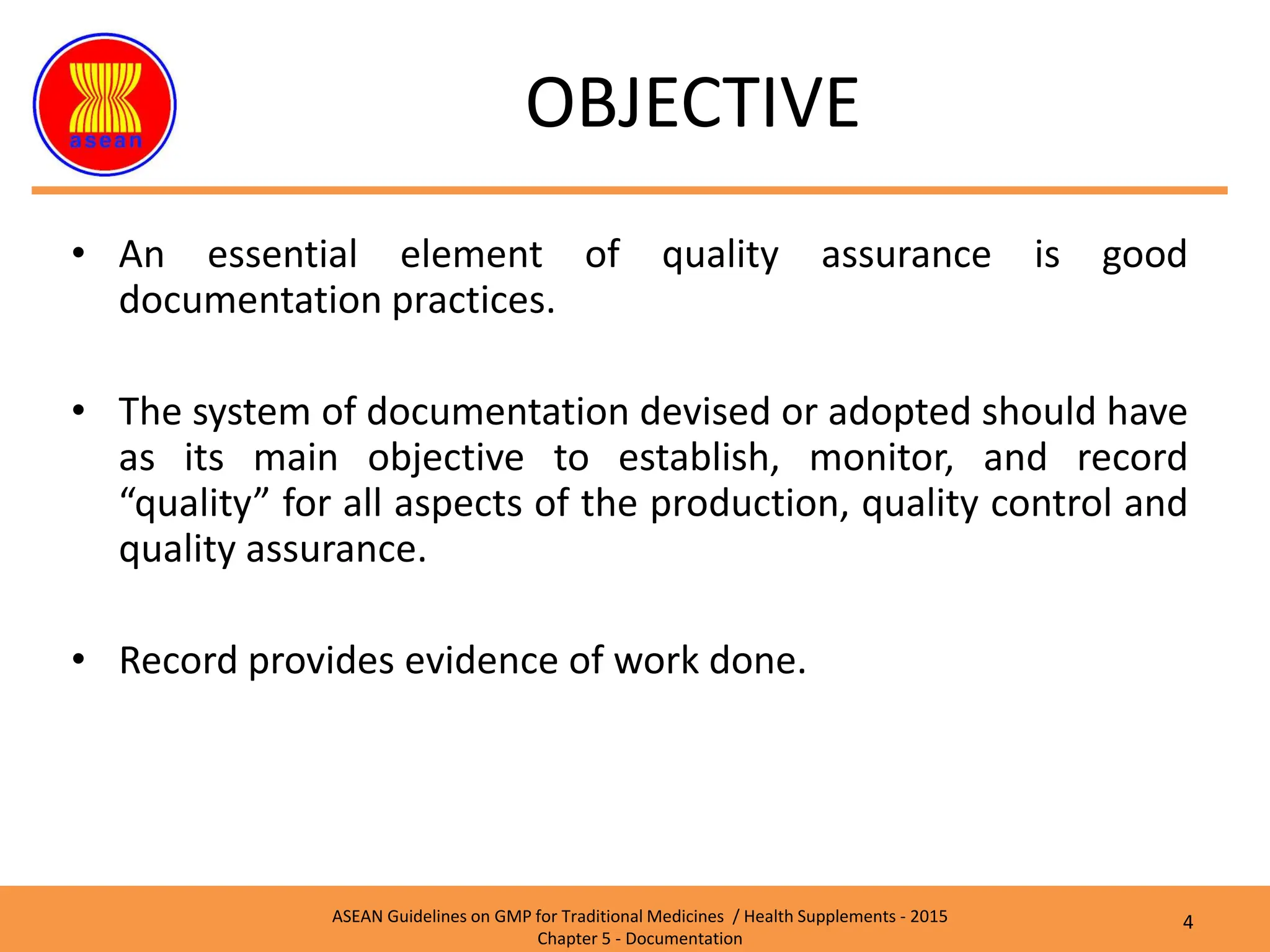 asean

OBJECTIVE

• An essential element of quality assurance is good documentation practices.

• The system of documentation devised or adopted should have as its main objective to establish, monitor, and record “quality” for all aspects of the production, quality control and quality assurance.

• Record provides evidence of work done.

ASEAN Guidelines on GMP for Traditional Medicines / Health Supplements - 2015
Chapter 5 - Documentation

4